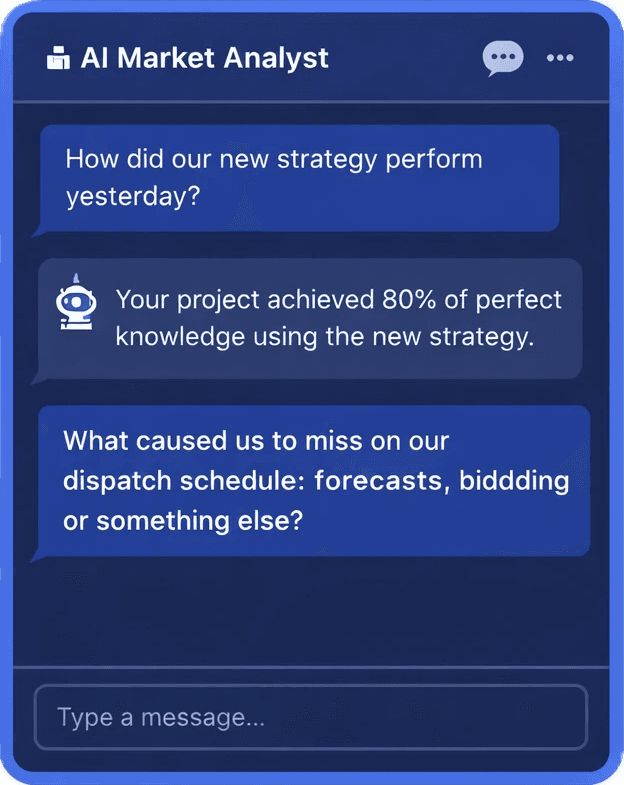 AI Market Analyst

How did our new strategy perform yesterday?

Your project achieved 80% of perfect knowledge using the new strategy.

What caused us to miss on our dispatch schedule: forecasts, biddding or something else?

Type a message...